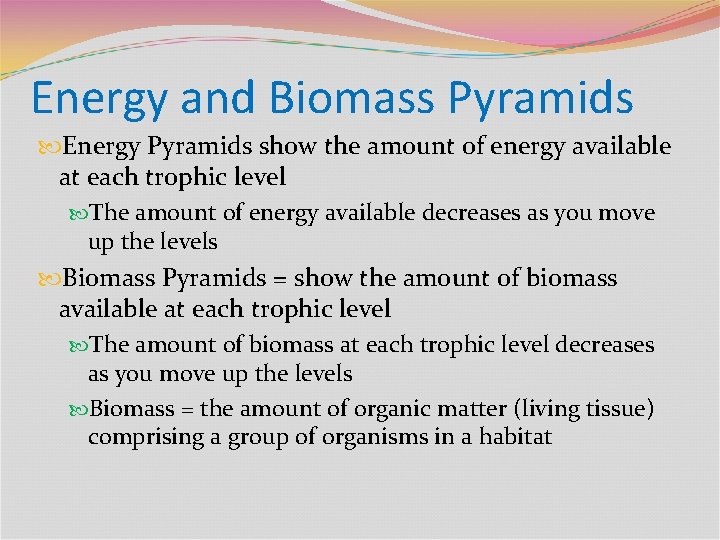 Energy and Biomass Pyramids

Energy Pyramids show the amount of energy available at each trophic level

The amount of energy available decreases as you move up the levels

Biomass Pyramids = show the amount of biomass available at each trophic level

The amount of biomass at each trophic level decreases as you move up the levels

Biomass = the amount of organic matter (living tissue) comprising a group of organisms in a habitat